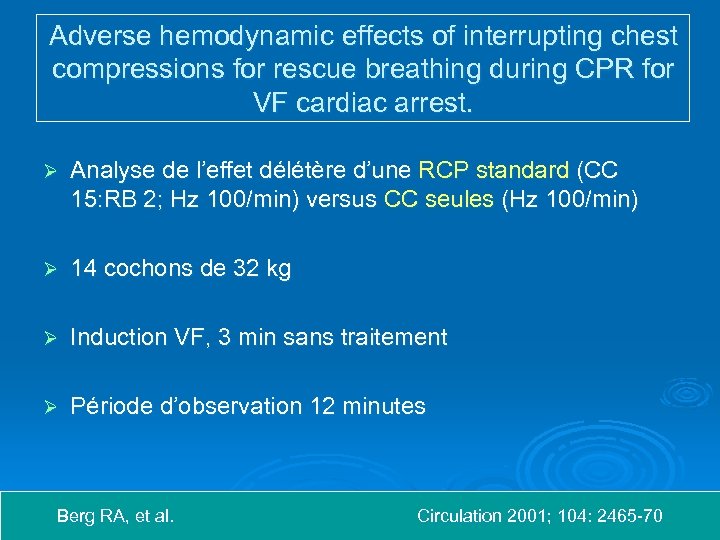 Adverse hemodynamic effects of interrupting chest compressions for rescue breathing during CPR for VF cardiac arrest.

➢ Analyse de l'effet délétère d'une RCP standard (CC 15:RB 2; Hz 100/min) versus CC seules (Hz 100/min)

➢ 14 cochons de 32 kg

➢ Induction VF, 3 min sans traitement

➢ Période d'observation 12 minutes

Berg RA, et al.

Circulation 2001; 104: 2465-70